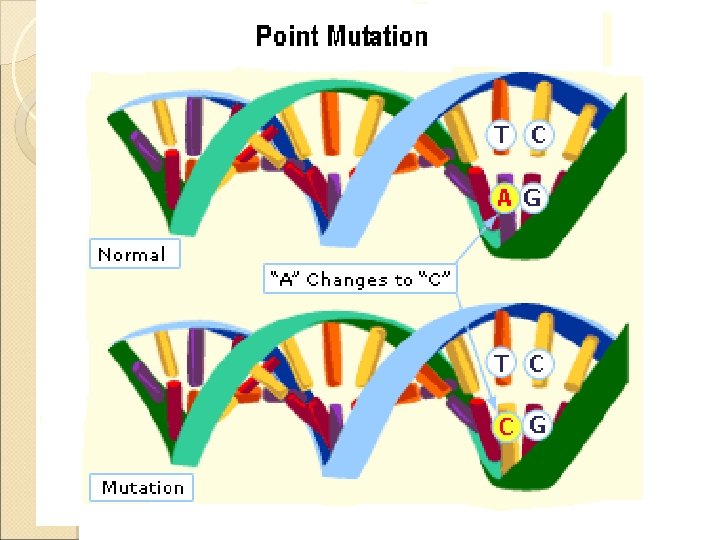 Point Mutation

T C

A G

Normal

"A" Changes to "C"

T C

C G

Mutation